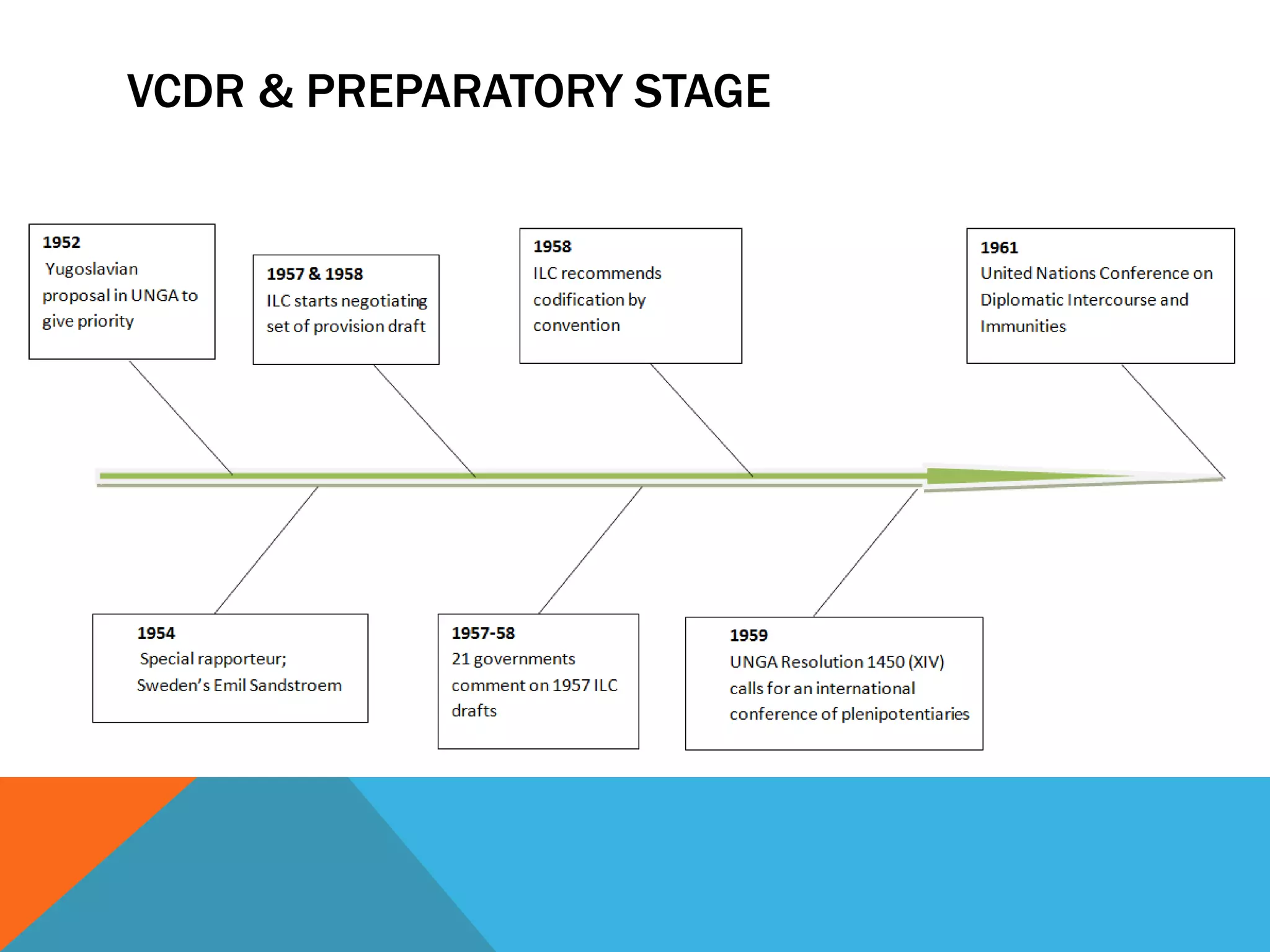 VCDR & PREPARATORY STAGE

1952
Yugoslavian proposal in UNGA to give priority

1957 & 1958
ILC starts negotiating set of provision draft

1958
ILC recommends codification by convention

1961
United Nations Conference on Diplomatic Intercourse and Immunities

1954
Special rapporteur; Sweden's Emil Sandstroem

1957-58
21 governments comment on 1957 ILC drafts

1959
UNGA Resolution 1450 (XIV) calls for an international conference of plenipotentiaries